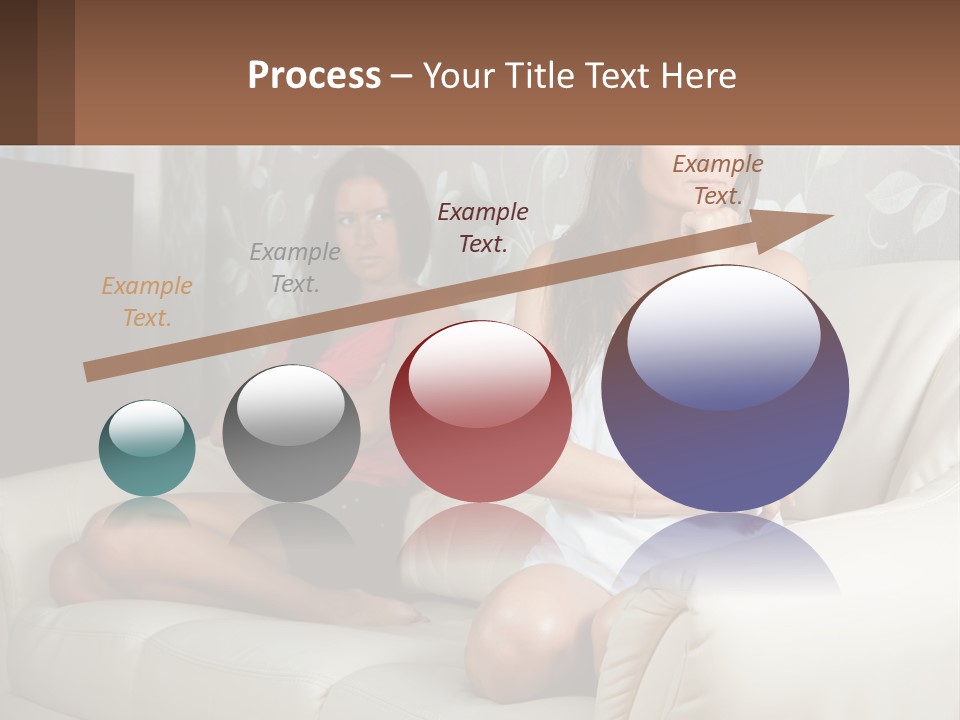 Process – Your Title Text Here

Example Text.

Example Text.

Example Text.

Example Text.